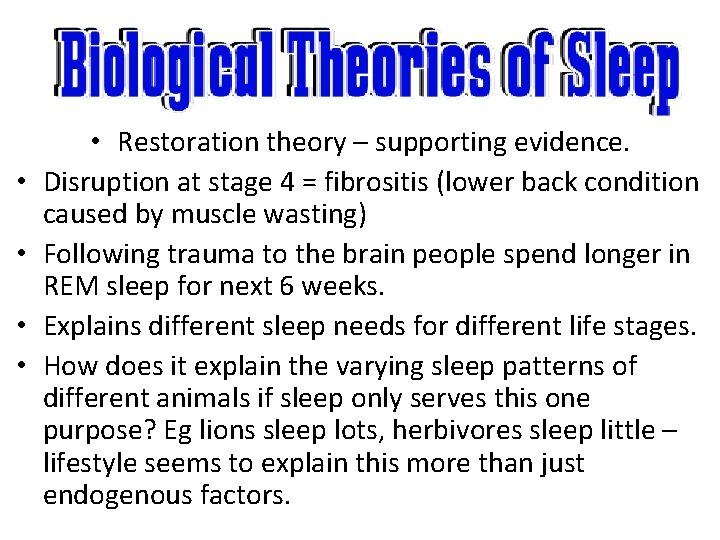 Biological Theories of Sleep

• Restoration theory – supporting evidence.

• Disruption at stage 4 = fibrositis (lower back condition caused by muscle wasting)

• Following trauma to the brain people spend longer in REM sleep for next 6 weeks.

• Explains different sleep needs for different life stages.

• How does it explain the varying sleep patterns of different animals if sleep only serves this one purpose? Eg lions sleep lots, herbivores sleep little – lifestyle seems to explain this more than just endogenous factors.